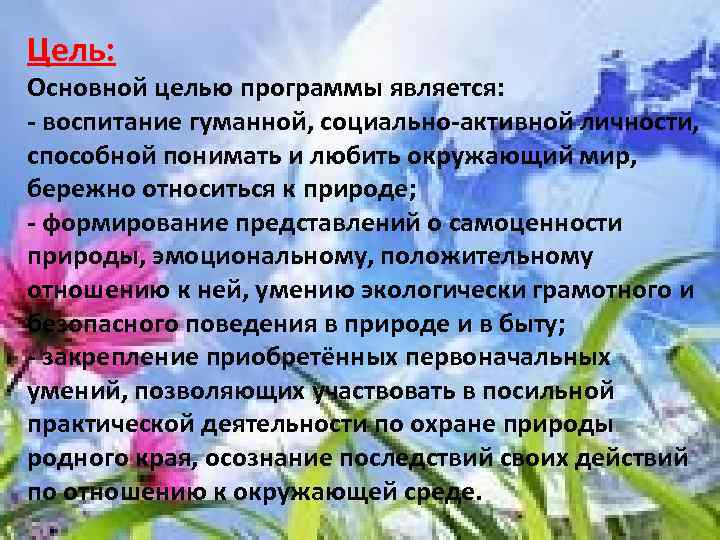 Цель:
Основной целью программы является:
- воспитание гуманной, социально-активной личности, способной понимать и любить окружающий мир, бережно относиться к природе;
- формирование представлений о самоценности природы, эмоциональному, положительному отношению к ней, умению экологически грамотного и безопасного поведения в природе и в быту;
- закрепление приобретённых первоначальных умений, позволяющих участвовать в посильной практической деятельности по охране природы родного края, осознание последствий своих действий по отношению к окружающей среде.